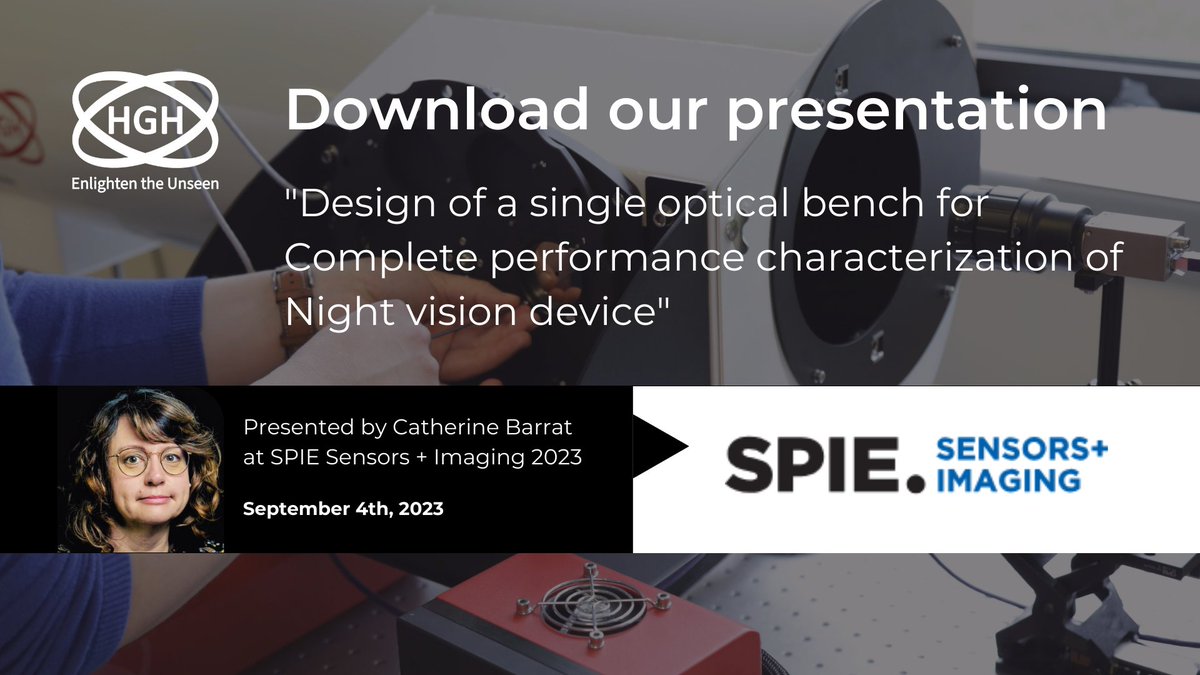 HGH
Enlighten the Unseen

Download our presentation

"Design of a single optical bench for Complete performance characterization of Night vision device"

Presented by Catherine Barrat at SPIE Sensors + Imaging 2023

September 4th, 2023

SPIE. SENSORS+ IMAGING